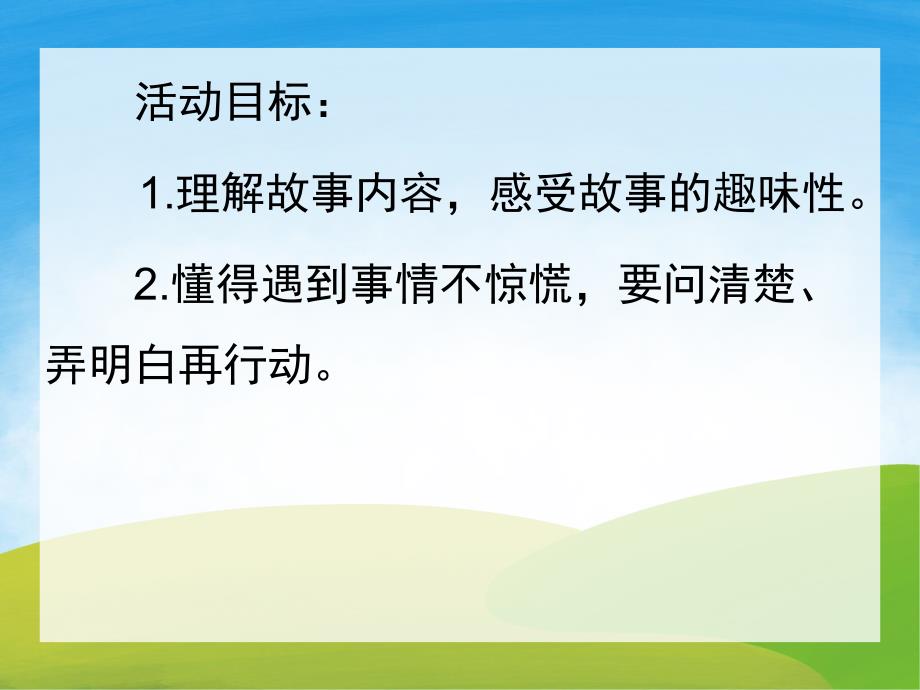 活动目标：

1.理解故事内容，感受故事的趣味性。

2.懂得遇到事情不惊慌，要问清楚、弄明白再行动。